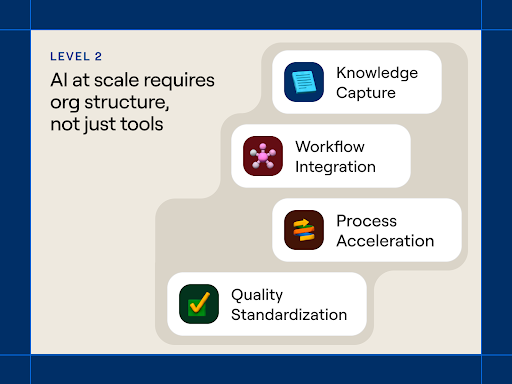 LEVEL 2

AI at scale requires org structure, not just tools

Knowledge Capture

Workflow Integration

Process Acceleration

Quality Standardization